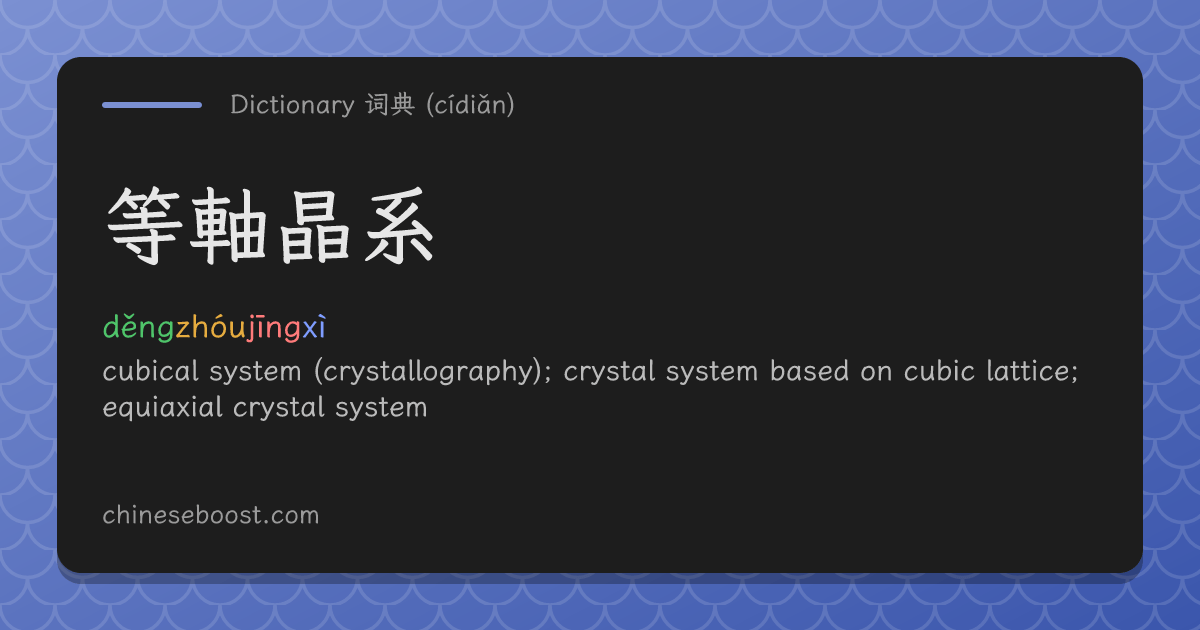 Dictionary 词典 (cídiǎn)

等軸晶系

děngzhóujīngxì

cubical system (crystallography); crystal system based on cubic lattice; equiaxial crystal system

chineseboost.com